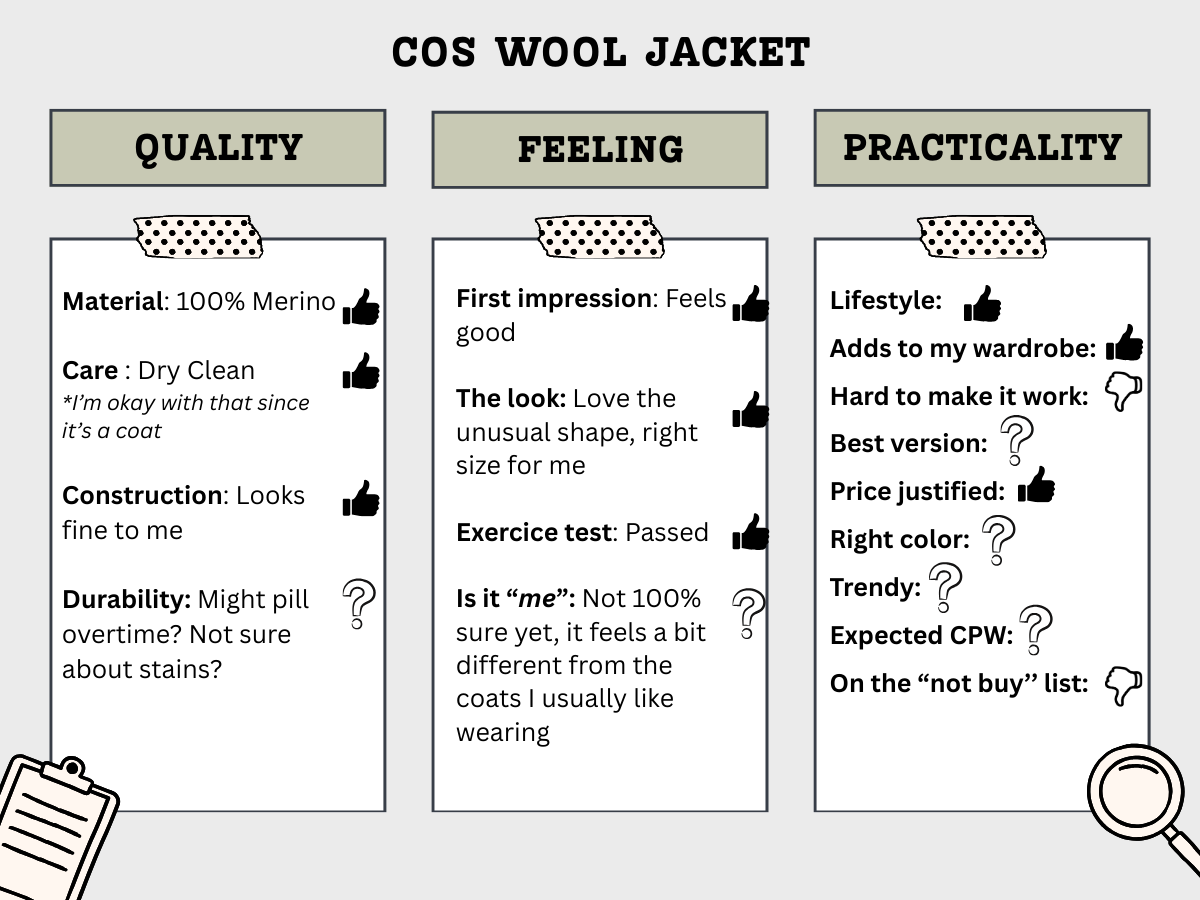 COS WOOL JACKET

QUALITY

Material: 100% Merino

Care : Dry Clean
*I'm okay with that since it's a coat

Construction: Looks fine to me

Durability: Might pill overtime? Not sure about stains?

FEELING

First impression: Feels good

The look: Love the unusual shape, right size for me

Exercice test: Passed

Is it "me": Not 100% sure yet, it feels a bit different from the coats I usually like wearing

PRACTICALITY

Lifestyle:

Adds to my wardrobe:

Hard to make it work:

Best version:

Price justified:

Right color:

Trendy:

Expected CPW:

On the "not buy" list: